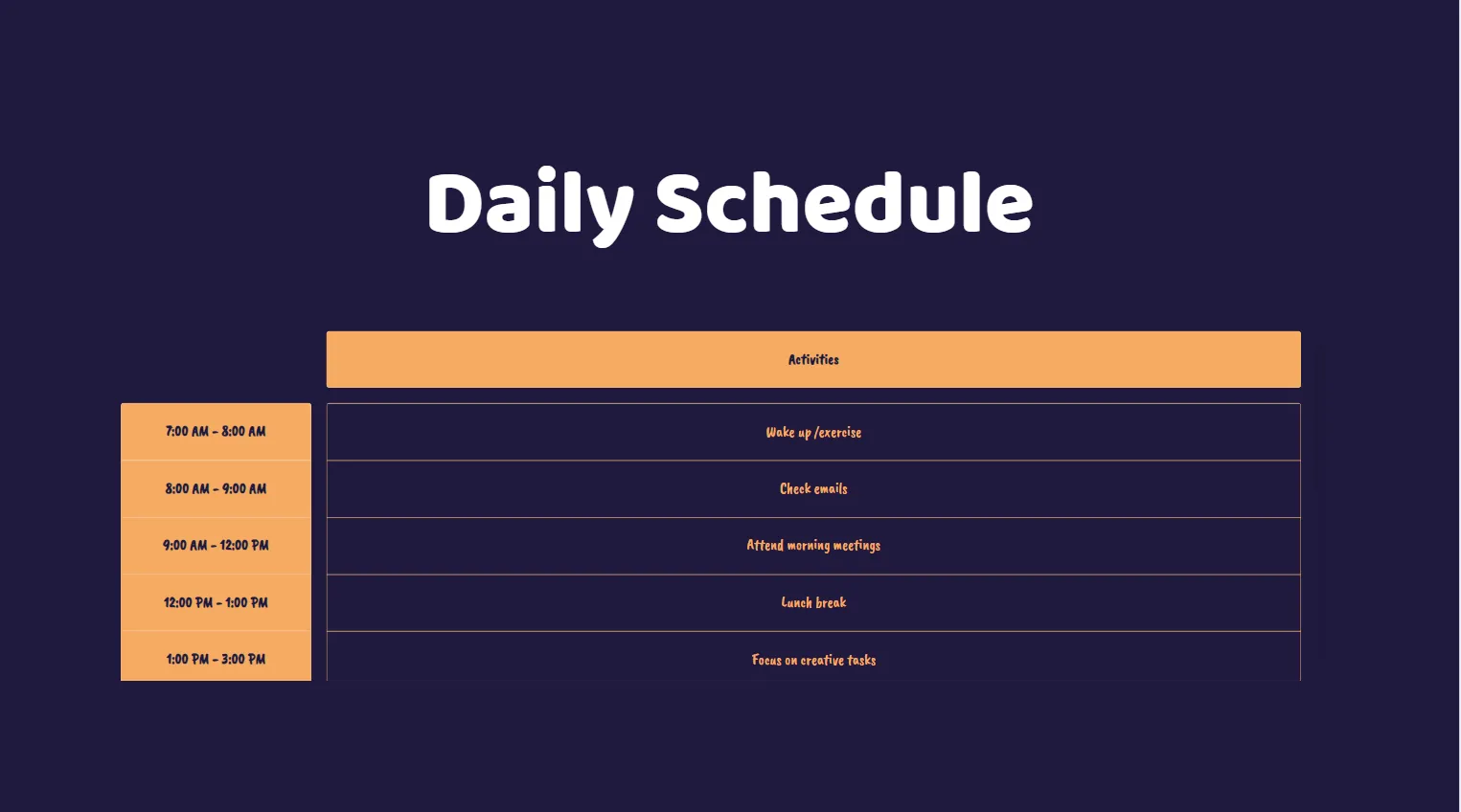 Daily Schedule

|  | Activities |
|---|---|
| 7:00 AM - 8:00 AM | Wake up /exercise |
| 8:00 AM - 9:00 AM | Check emails |
| 9:00 AM - 12:00 PM | Attend morning meetings |
| 12:00 PM - 1:00 PM | Lunch break |
| 1:00 PM - 3:00 PM | Focus on creative tasks |